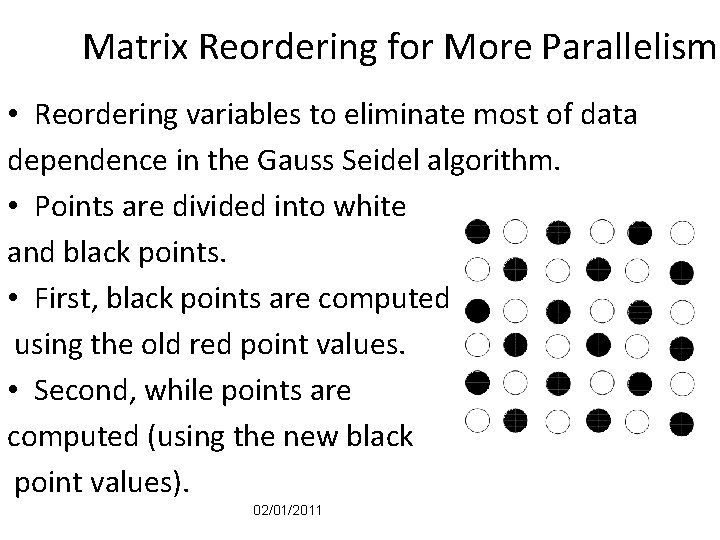 Matrix Reordering for More Parallelism

• Reordering variables to eliminate most of data dependence in the Gauss Seidel algorithm.

• Points are divided into white and black points.

• First, black points are computed using the old red point values.

• Second, while points are computed (using the new black point values).

02/01/2011